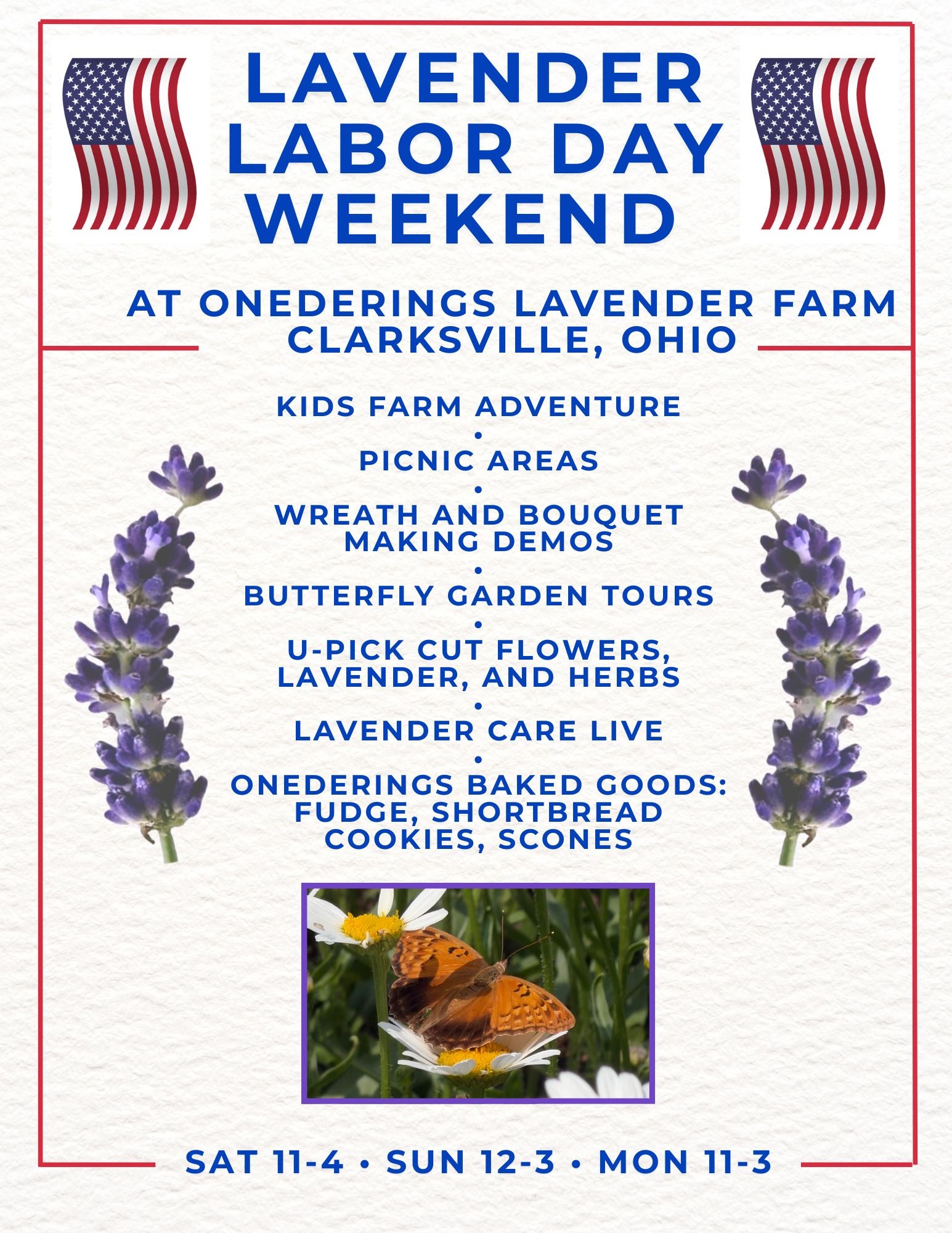 LAVENDER LABOR DAY WEEKEND

AT ONEDERINGS LAVENDER FARM
CLARKSVILLE, OHIO

KIDS FARM ADVENTURE
•
PICNIC AREAS
•
WREATH AND BOUQUET MAKING DEMOS
•
BUTTERFLY GARDEN TOURS
•
U-PICK CUT FLOWERS, LAVENDER, AND HERBS
•
LAVENDER CARE LIVE
•
ONEDERINGS BAKED GOODS: FUDGE, SHORTBREAD COOKIES, SCONES

SAT 11-4 • SUN 12-3 • MON 11-3